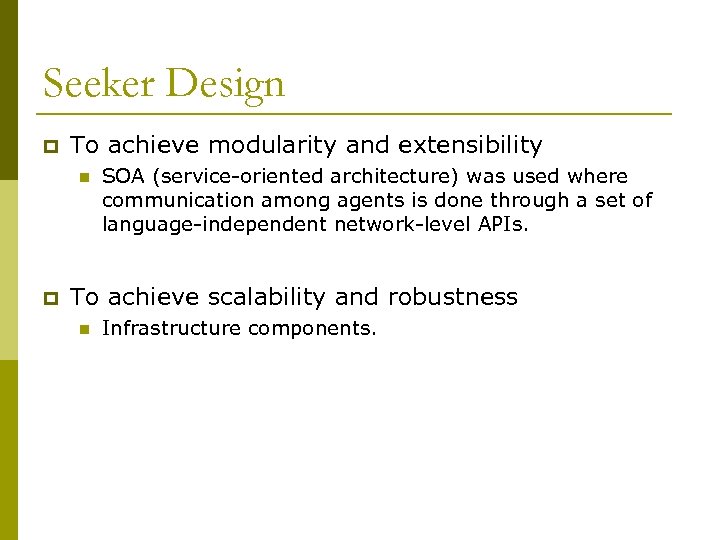 Seeker Design

To achieve modularity and extensibility

SOA (service-oriented architecture) was used where communication among agents is done through a set of language-independent network-level APIs.

To achieve scalability and robustness

Infrastructure components.